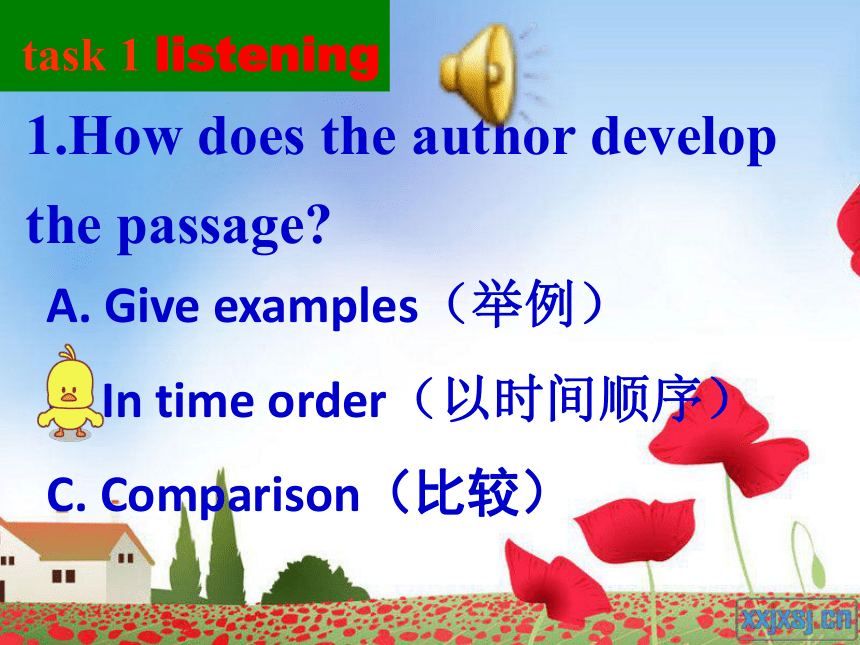 task 1 listening

1.How does the author develop the passage?

A. Give examples（举例）

In time order（以时间顺序）

C. Comparison（比较）

xxjxsj.cn